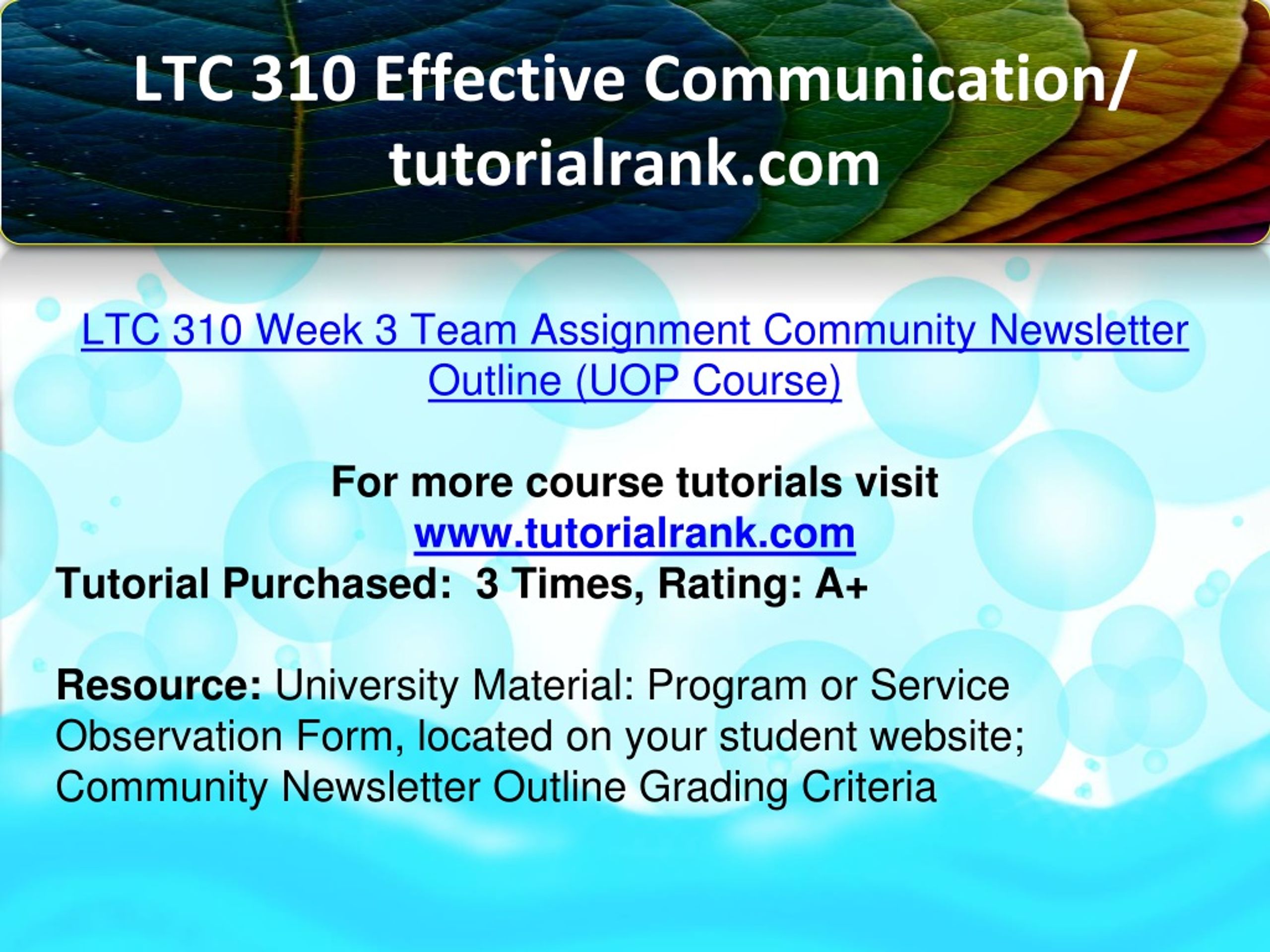 LTC 310 Effective Communication/ tutorialrank.com

LTC 310 Week 3 Team Assignment Community Newsletter Outline (UOP Course)

For more course tutorials visit
www.tutorialrank.com
Tutorial Purchased: 3 Times, Rating: A+

Resource: University Material: Program or Service Observation Form, located on your student website; Community Newsletter Outline Grading Criteria